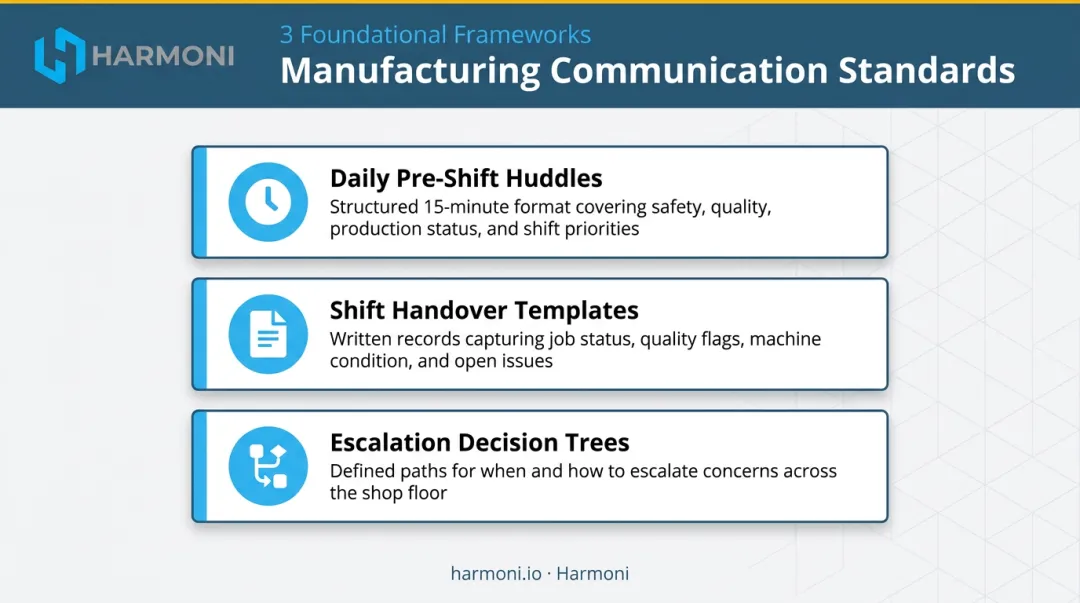 HARMONI

3 Foundational Frameworks

Manufacturing Communication Standards

Daily Pre-Shift Huddles

Structured 15-minute format covering safety, quality, production status, and shift priorities

Shift Handover Templates

Written records capturing job status, quality flags, machine condition, and open issues

Escalation Decision Trees

Defined paths for when and how to escalate concerns across the shop floor

harmoni.io · Harmoni